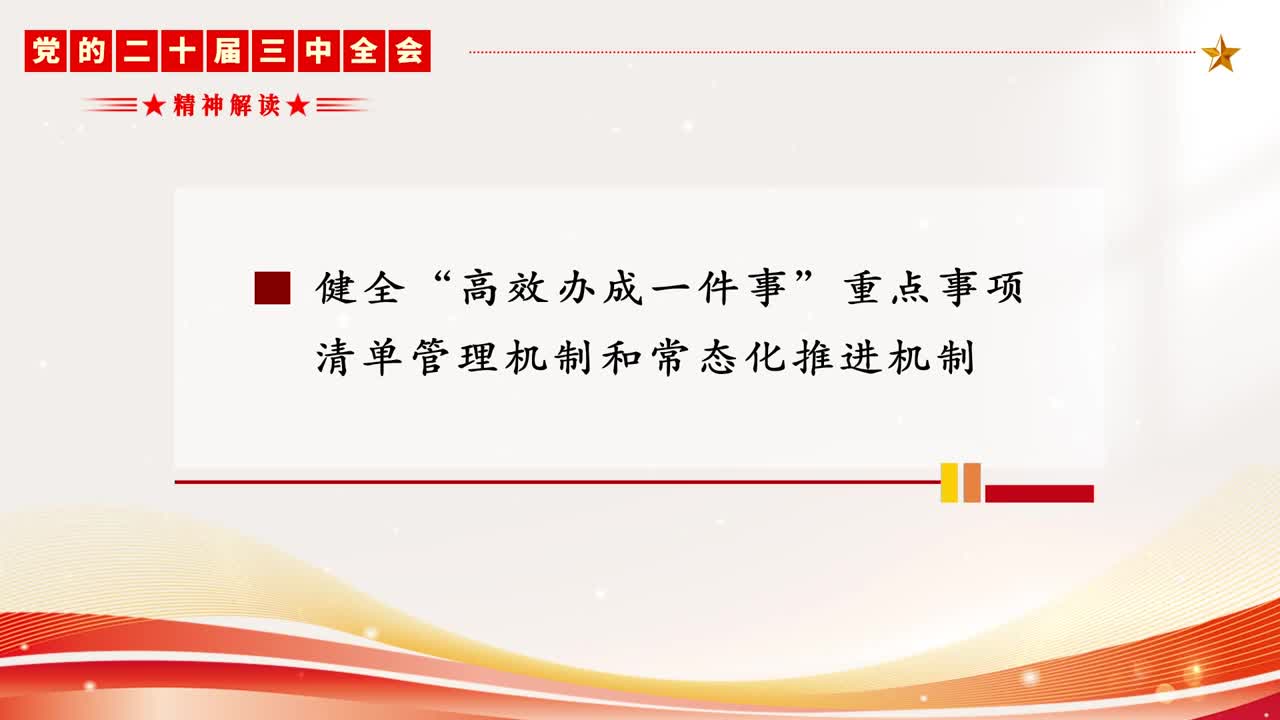 党的二十届三中全会

★精神解读★

健全“高效办成一件事”重点事项清单管理机制和常态化推进机制